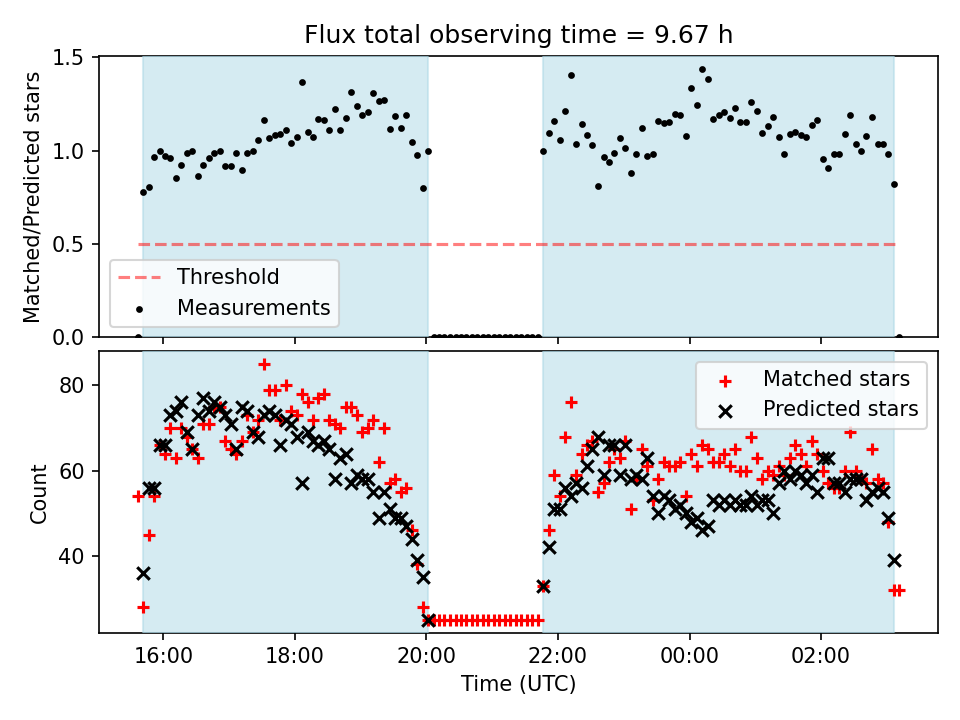 Flux total observing time = 9.67 h

Matched/Predicted stars

1.5
1.0
0.5
0.0

Threshold
Measurements

Count

80
60
40

Matched stars
Predicted stars

16:00
18:00
20:00
22:00
00:00
02:00

Time (UTC)